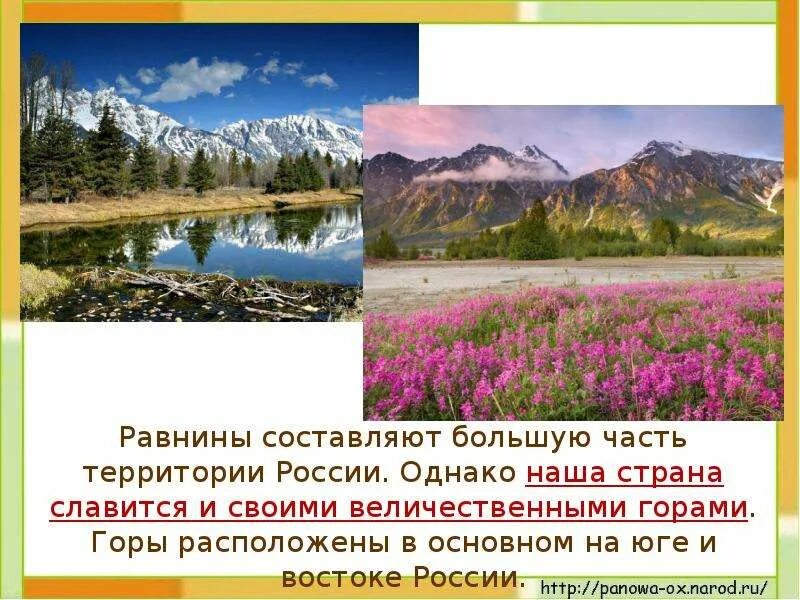 Равнины составляют большую часть территории России. Однако наша страна славится и своими величественными горами. Горы расположены в основном на юге и востоке России.

http://panowa-ox.narod.ru/